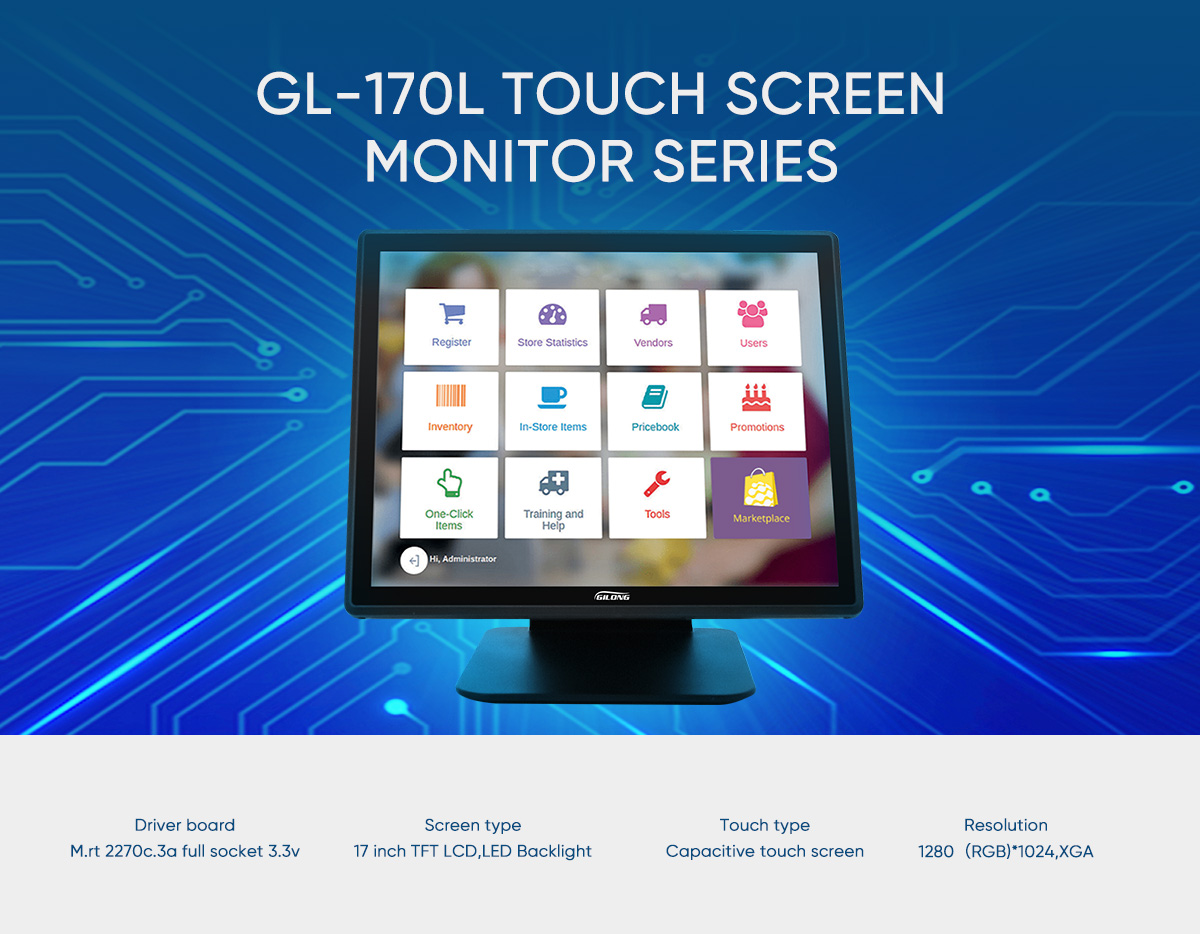 GL-170L TOUCH SCREEN MONITOR SERIES

Register
Store Statistics
Vendors
Users
Inventory
In-Store Items
Pricebook
Promotions
One-Click Items
Training and Help
Tools
Marketplace
Hi, Administrator

GILONG

Driver board
M.rt 2270c.3a full socket 3.3v

Screen type
17 inch TFT LCD,LED Backlight

Touch type
Capacitive touch screen

Resolution
1280 (RGB)*1024,XGA